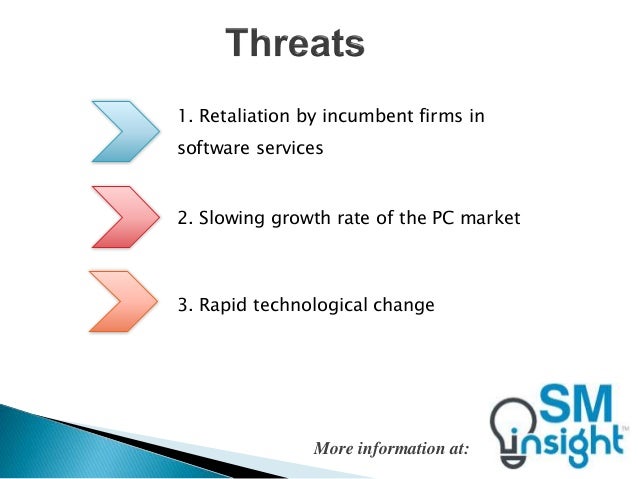 Threats

1. Retaliation by incumbent firms in software services

2. Slowing growth rate of the PC market

3. Rapid technological change

More information at:

SM insight™